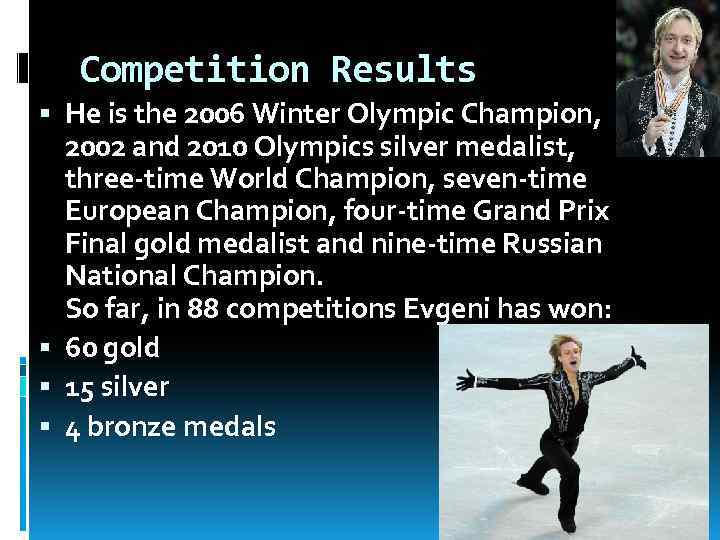 Competition Results

▪ He is the 2006 Winter Olympic Champion, 2002 and 2010 Olympics silver medalist, three-time World Champion, seven-time European Champion, four-time Grand Prix Final gold medalist and nine-time Russian National Champion.
So far, in 88 competitions Evgeni has won:
▪ 60 gold
▪ 15 silver
▪ 4 bronze medals